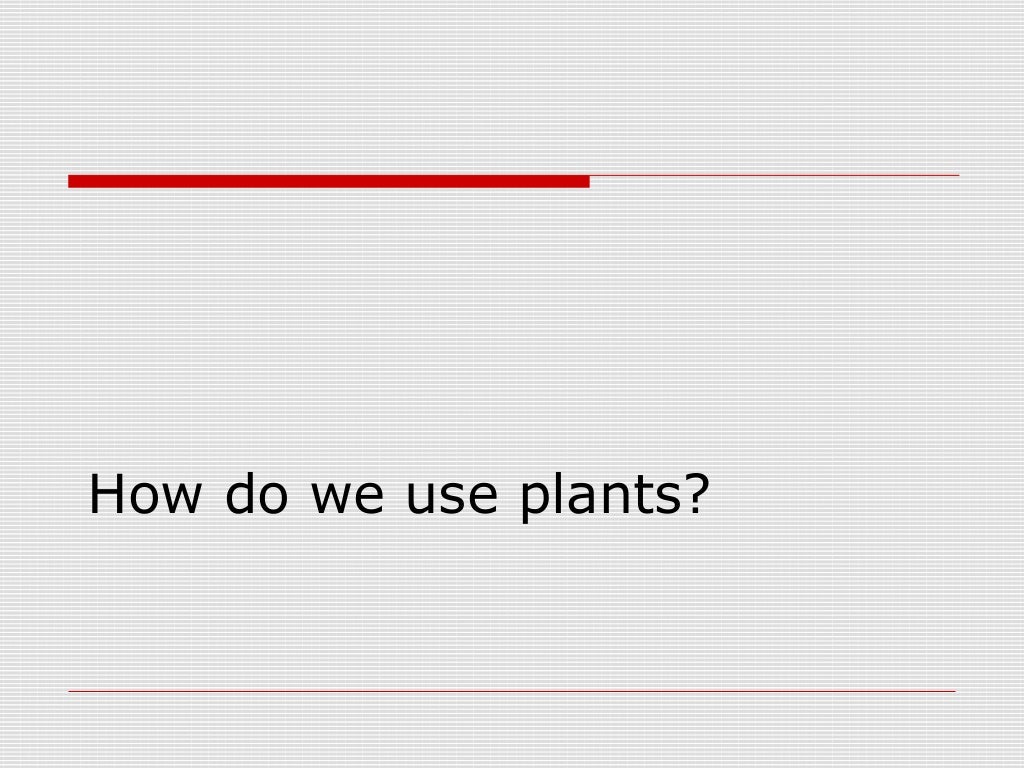 How do we use plants?